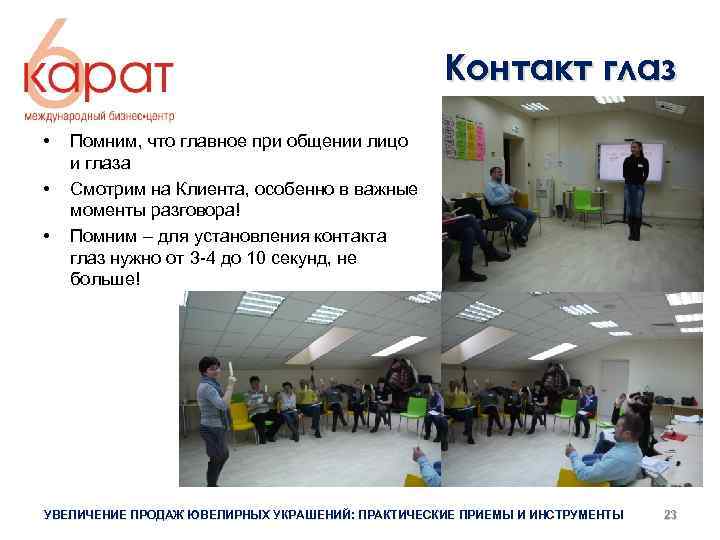 6 карат
международный бизнес•центр

Контакт глаз

• Помним, что главное при общении лицо и глаза
• Смотрим на Клиента, особенно в важные моменты разговора!
• Помним – для установления контакта глаз нужно от 3-4 до 10 секунд, не больше!

УВЕЛИЧЕНИЕ ПРОДАЖ ЮВЕЛИРНЫХ УКРАШЕНИЙ: ПРАКТИЧЕСКИЕ ПРИЕМЫ И ИНСТРУМЕНТЫ 23